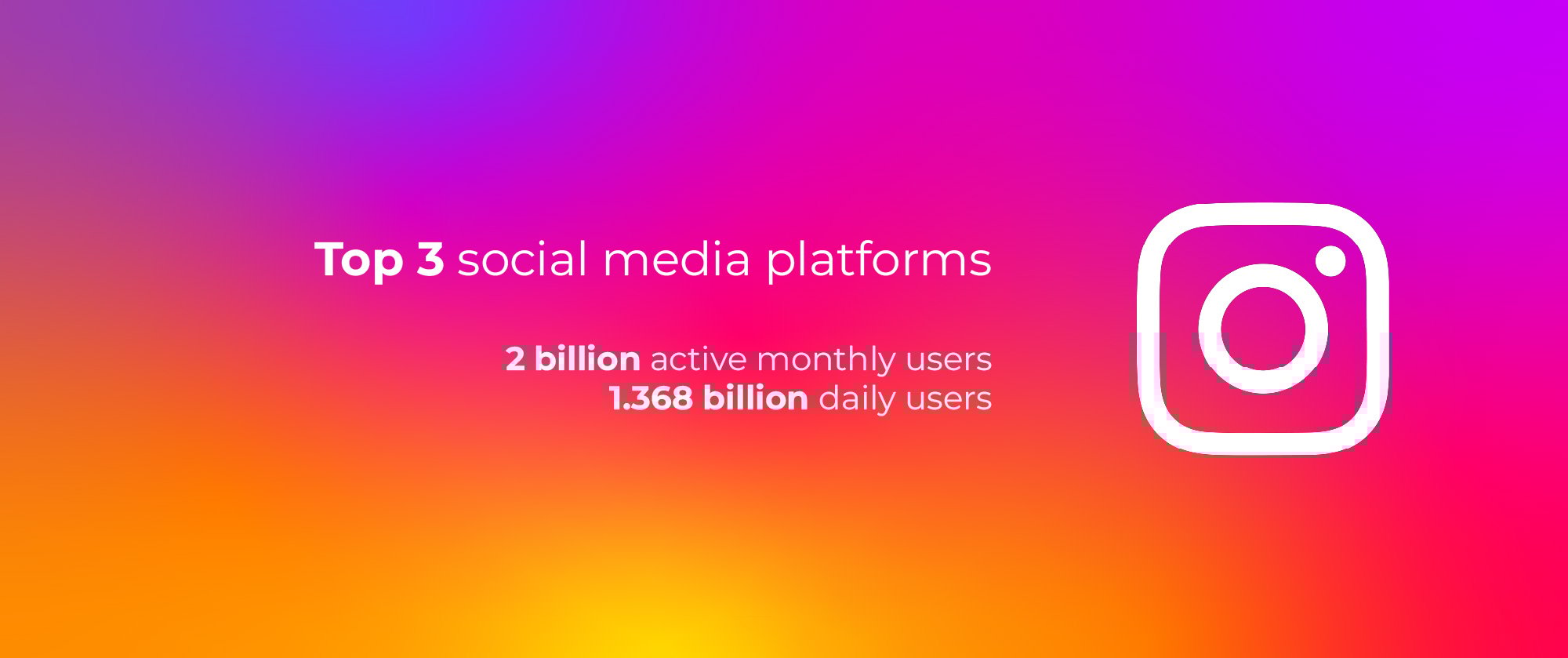 Top 3 social media platforms

2 billion active monthly users
1.368 billion daily users